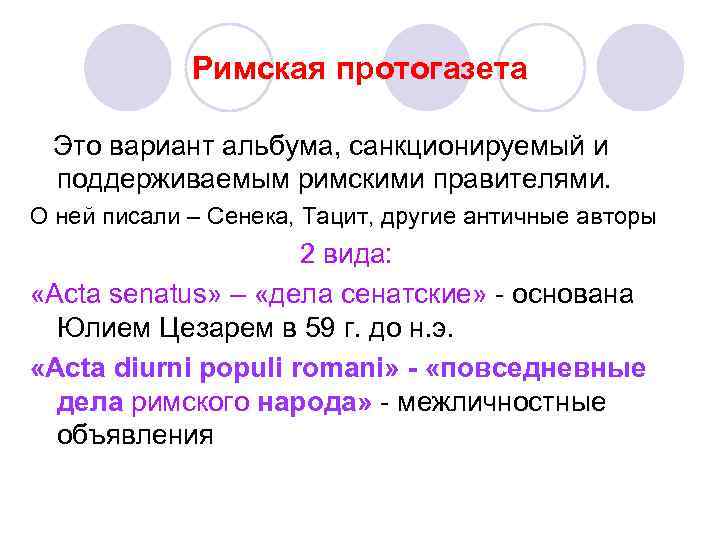 Римская протогазета

Это вариант альбума, санкционируемый и поддерживаемым римскими правителями.

О ней писали – Сенека, Тацит, другие античные авторы

2 вида:

«Acta senatus» – «дела сенатские» - основана Юлием Цезарем в 59 г. до н.э.

«Acta diurni populi romani» - «повседневные дела римского народа» - межличностные объявления